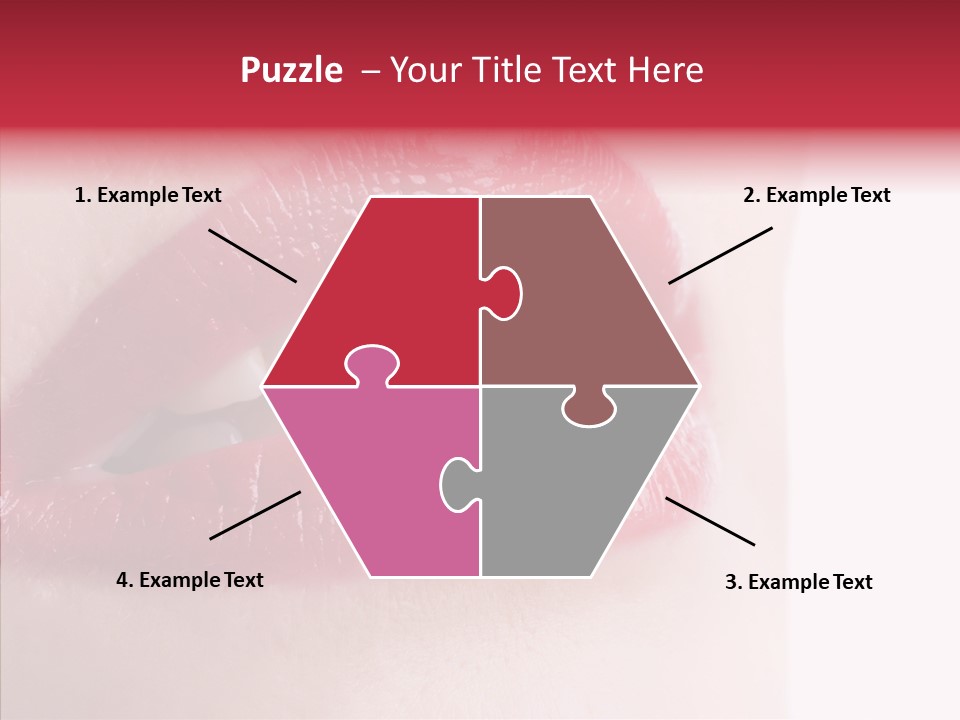 Puzzle – Your Title Text Here

1. Example Text

2. Example Text

4. Example Text

3. Example Text